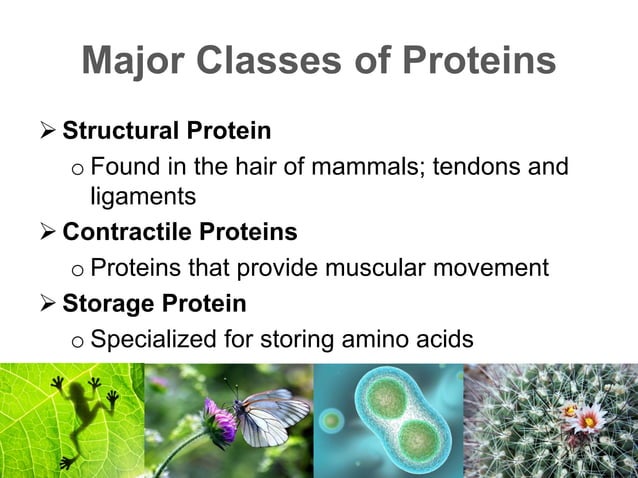 Major Classes of Proteins

➢ Structural Protein

o Found in the hair of mammals; tendons and ligaments

➢ Contractile Proteins

o Proteins that provide muscular movement

➢ Storage Protein

o Specialized for storing amino acids